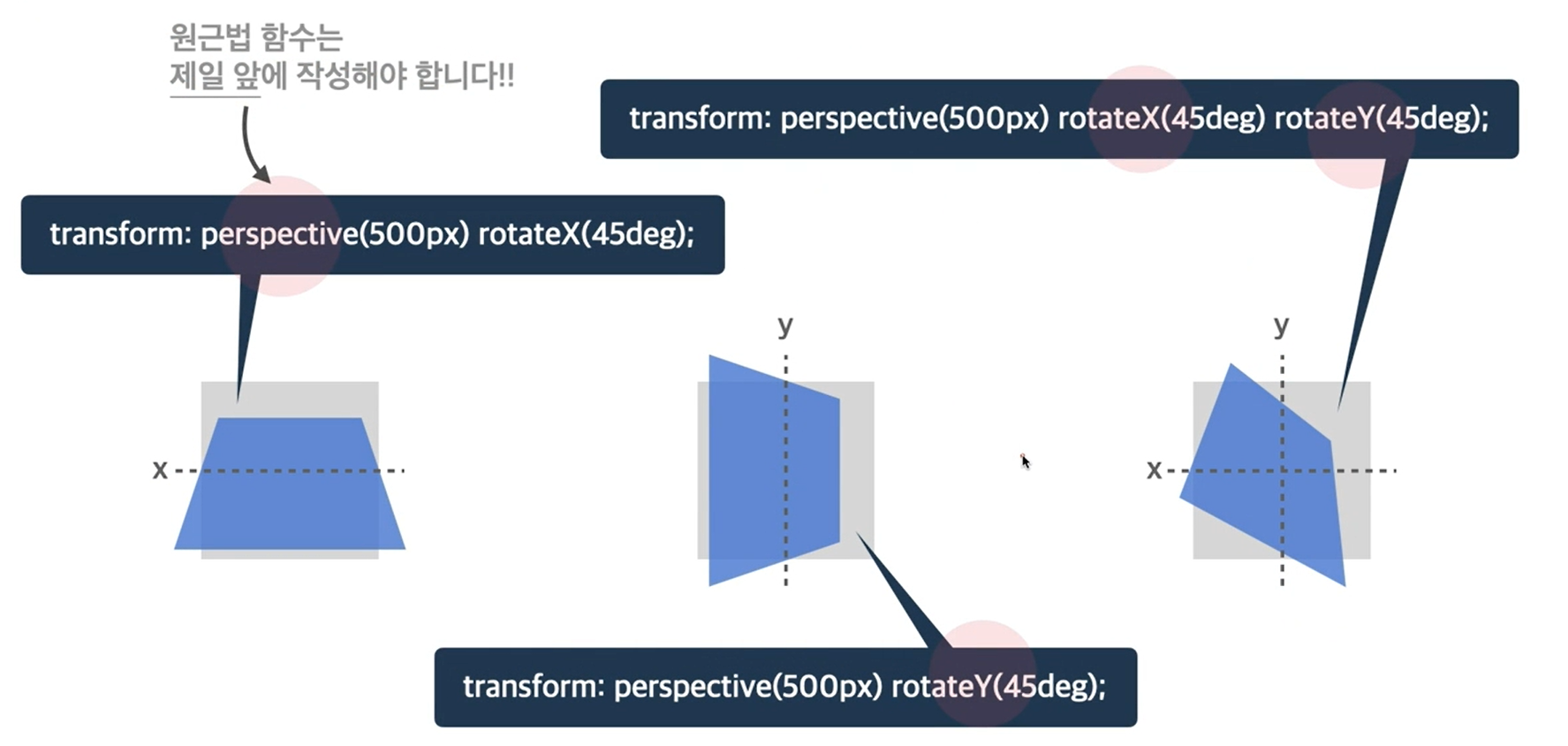 원근법 함수는
제일 앞에 작성해야 합니다!!

transform: perspective(500px) rotateX(45deg) rotateY(45deg);

transform: perspective(500px) rotateX(45deg);

x

y

y

x

transform: perspective(500px) rotateY(45deg);